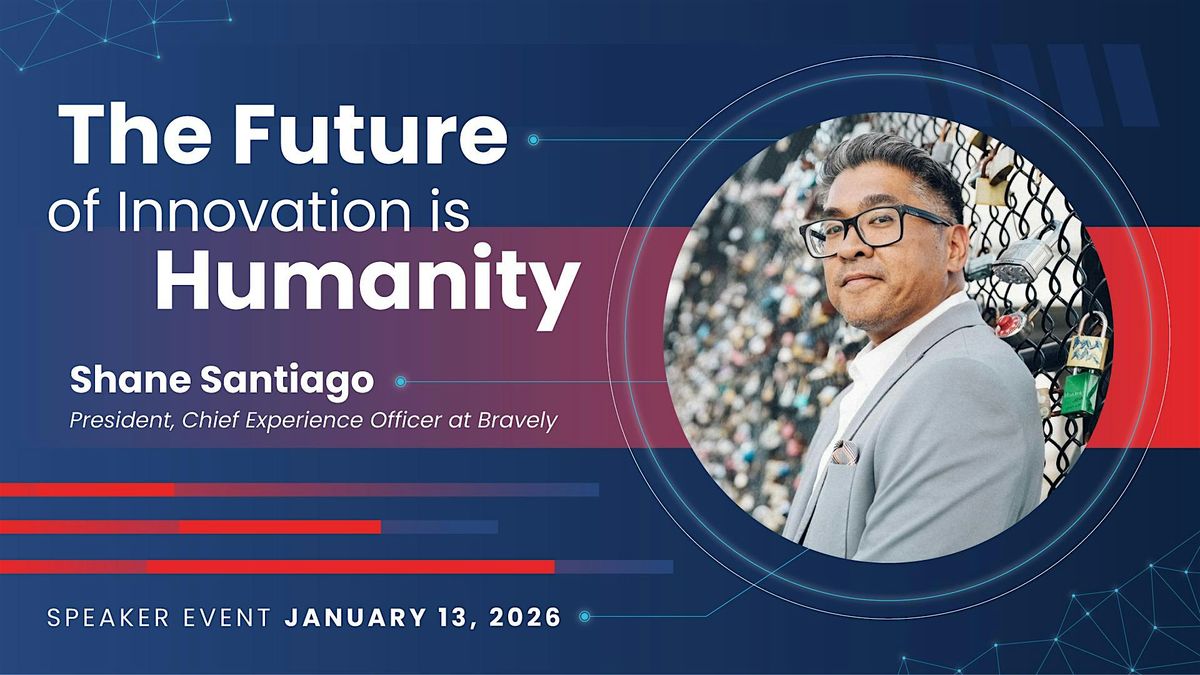 The Future of Innovation is Humanity

Shane Santiago
President, Chief Experience Officer at Bravely

SPEAKER EVENT JANUARY 13, 2026